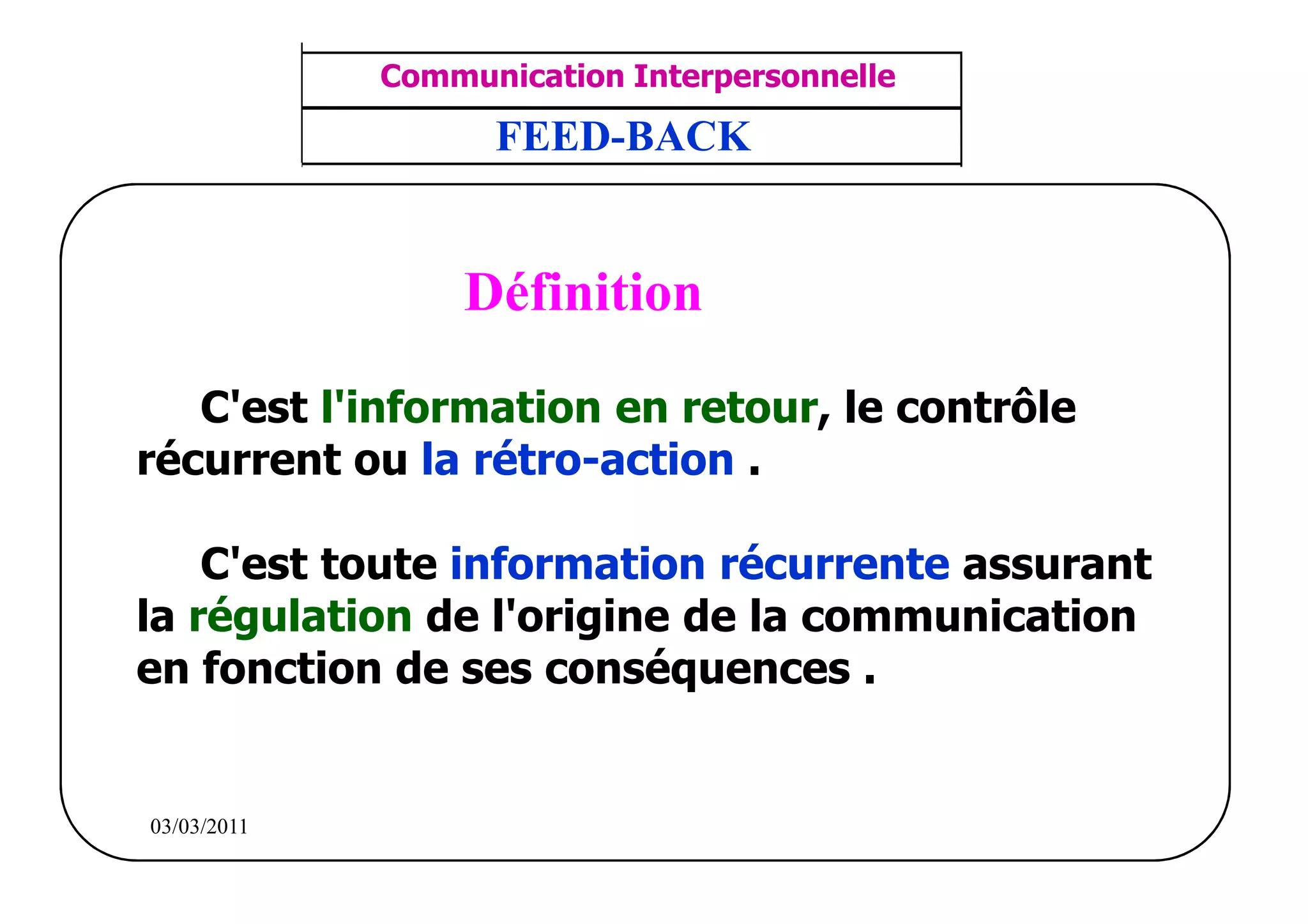 Communication Interpersonnelle

FEED-BACK

Définition

C'est l'information en retour, le contrôle récurrent ou la rétro-action .

C'est toute information récurrente assurant la régulation de l'origine de la communication en fonction de ses conséquences .

03/03/2011